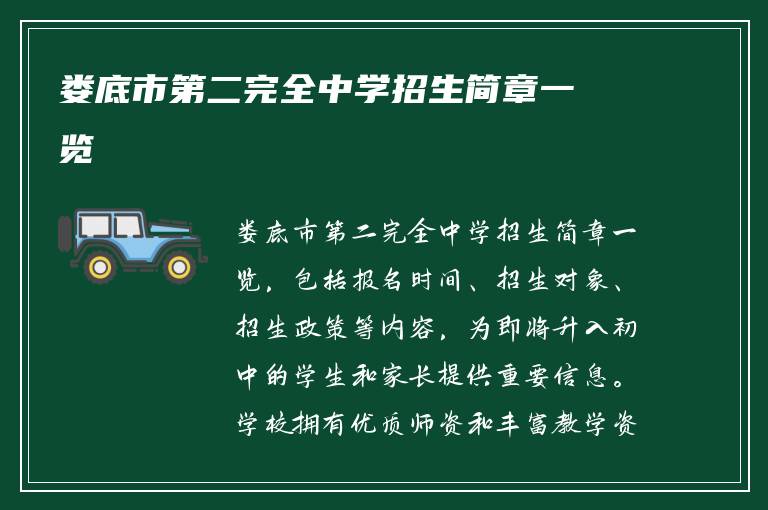 娄底市第二完全中学招生简章一览

娄底市第二完全中学招生简章一览，包括报名时间、招生对象、招生政策等内容，为即将升入初中的学生和家长提供重要信息。学校拥有优质师资和丰富教学资